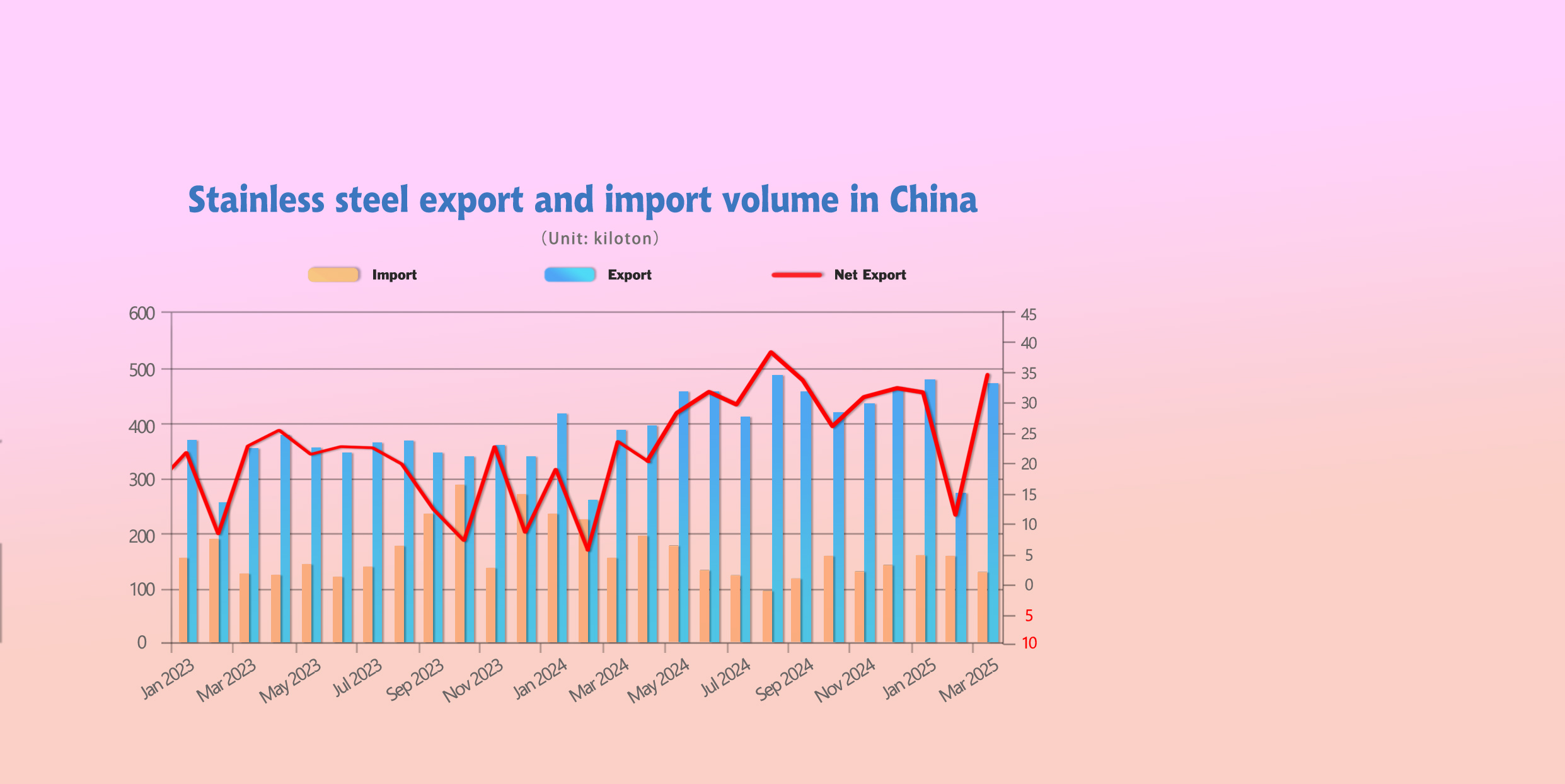 Stainless steel export and import volume in China

(Unit: kiloton)

Import
Export
Net Export

600
500
400
300
200
100
0

45
40
35
30
25
20
15
10
5
0
5
10

Jan 2023
Mar 2023
May 2023
Jul 2023
Sep 2023
Nov 2023
Jan 2024
Mar 2024
May 2024
Jul 2024
Sep 2024
Nov 2024
Jan 2025
Mar 2025